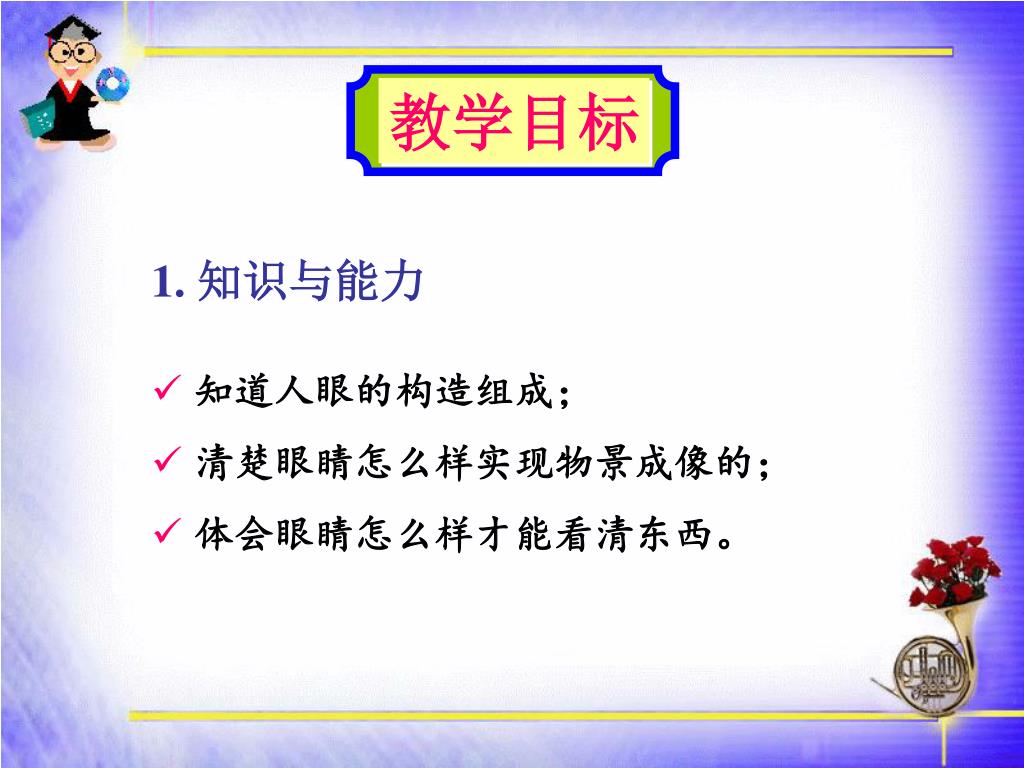 教学目标

1. 知识与能力

✓ 知道人眼的构造组成；

✓ 清楚眼睛怎么样实现物景成像的；

✓ 体会眼睛怎么样才能看清东西。